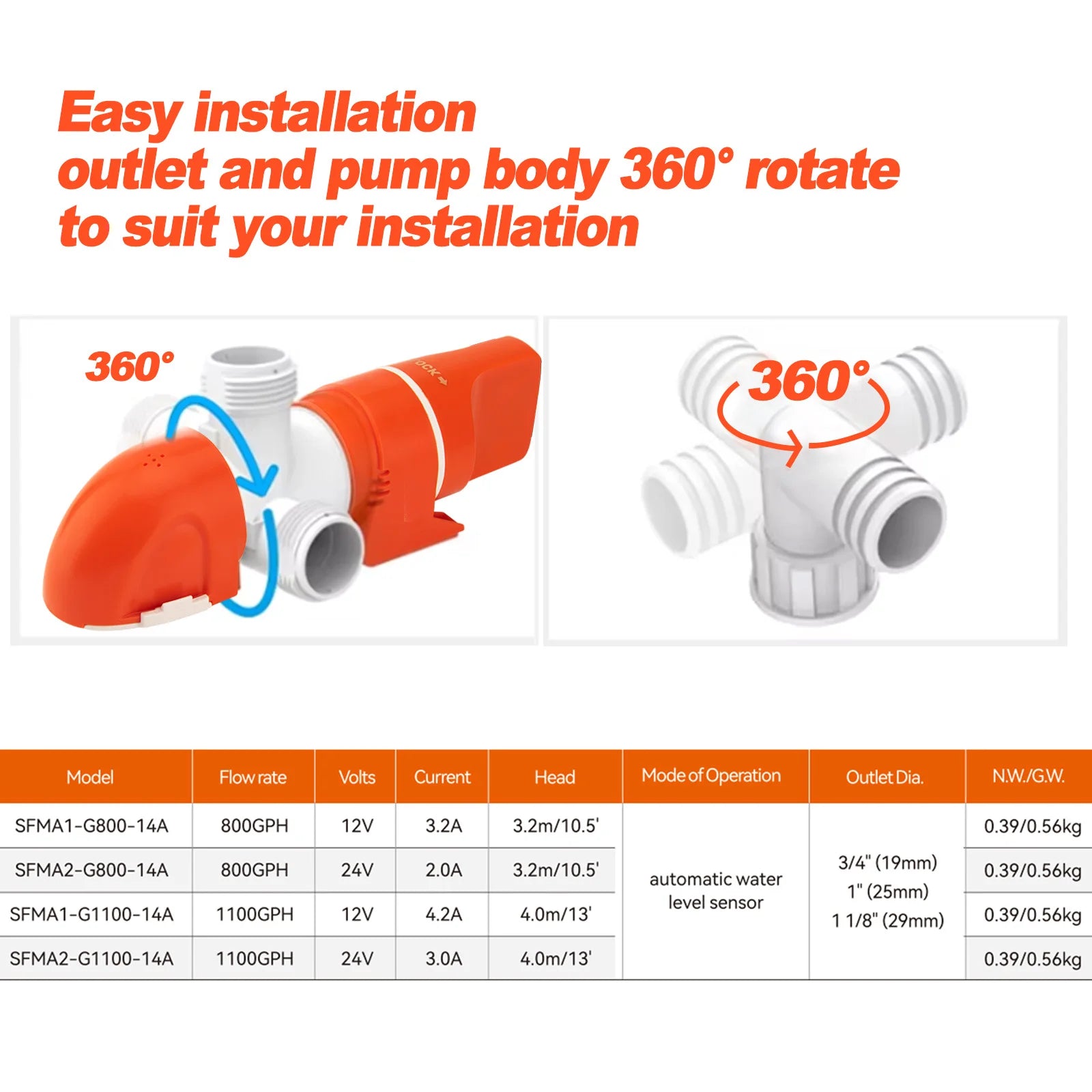 Easy installation
outlet and pump body 360° rotate
to suit your installation

360°

OCK

360°

| Model | Flow rate | Volts | Current | Head | Mode of Operation | Outlet Dia. | N.W./G.W. |
|---|---|---|---|---|---|---|---|
| SFMA1-G800-14A | 800GPH | 12V | 3.2A | 3.2m/10.5' | automatic water level sensor | 3/4" (19mm) 1" (25mm) 1 1/8" (29mm) | 0.39/0.56kg |
| SFMA2-G800-14A | 800GPH | 24V | 2.0A | 3.2m/10.5' | | | 0.39/0.56kg |
| SFMA1-G1100-14A | 1100GPH | 12V | 4.2A | 4.0m/13' | | | 0.39/0.56kg |
| SFMA2-G1100-14A | 1100GPH | 24V | 3.0A | 4.0m/13' | | | 0.39/0.56kg |